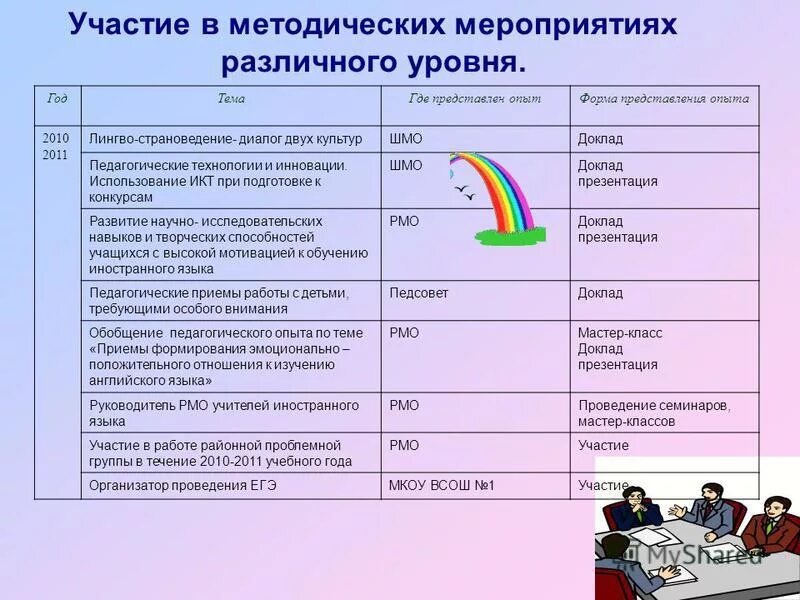 Участие в методических мероприятиях различного уровня.

| Год | Тема | Где представлен опыт | Форма представления опыта |
|---|---|---|---|
| 2010 2011 | Лингво-страноведение- диалог двух культур | ШМО | Доклад |
| | Педагогические технологии и инновации. Использование ИКТ при подготовке к конкурсам | ШМО | Доклад презентация |
| | Развитие научно- исследовательских навыков и творческих способностей учащихся с высокой мотивацией к обучению иностранного языка | РМО | Доклад презентация |
| | Педагогические приемы работы с детьми, требующими особого внимания | Педсовет | Доклад |
| | Обобщение педагогического опыта по теме «Приемы формирования эмоционально – положительного отношения к изучению английского языка» | РМО | Мастер-класс Доклад презентация |
| | Руководитель РМО учителей иностранного языка | РМО | Проведение семинаров, мастер-классов |
| | Участие в работе районной проблемной группы в течение 2010-2011 учебного года | РМО | Участие |
| | Организатор проведения ЕГЭ | МКОУ ВСОШ №1 | Участие |

MyShared